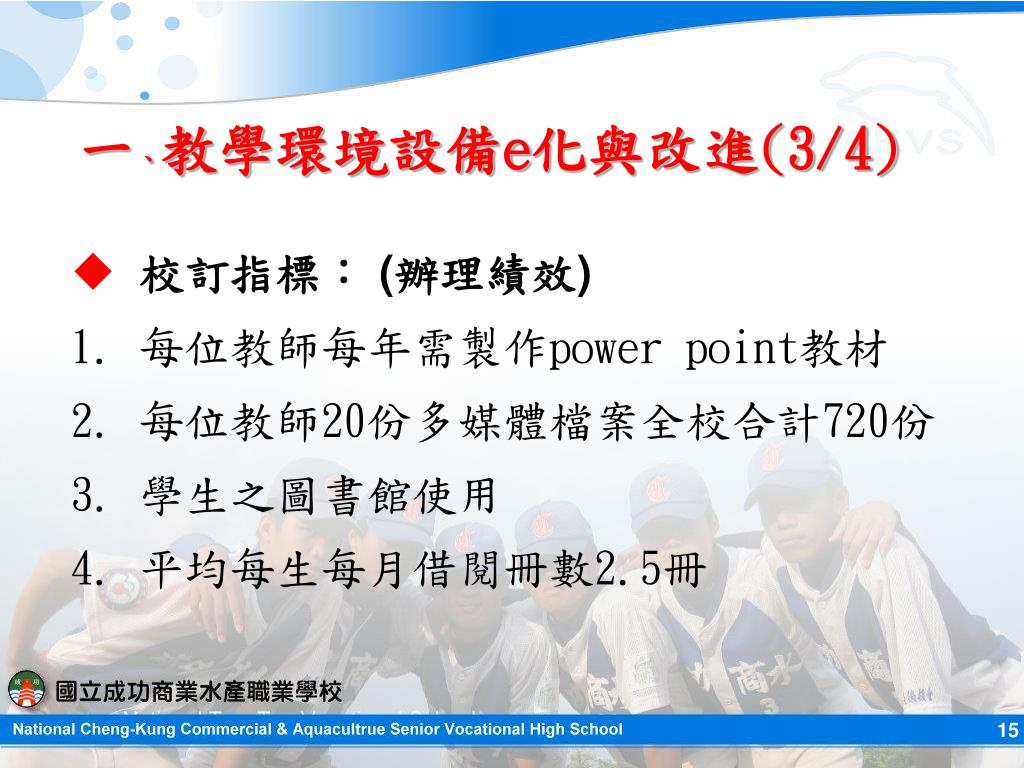 一、教學環境設備e化與改進(3/4)

◆ 校訂指標：(辦理績效)

1. 每位教師每年需製作power point教材
2. 每位教師20份多媒體檔案全校合計720份
3. 學生之圖書館使用
4. 平均每生每月借閱冊數2.5冊

國立成功商業水產職業學校

National Cheng-Kung Commercial & Aquacultrue Senior Vocational High School

15